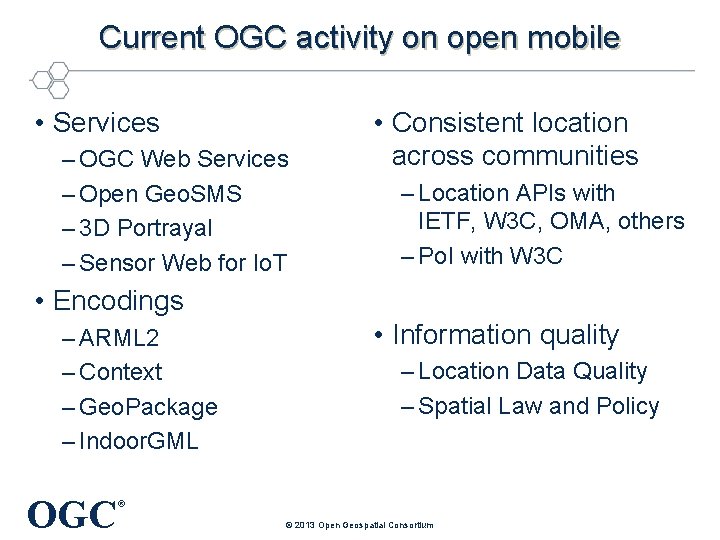 Current OGC activity on open mobile

• Services
– OGC Web Services
– Open GeoSMS
– 3D Portrayal
– Sensor Web for IoT
• Encodings
– ARML2
– Context
– GeoPackage
– IndoorGML

• Consistent location across communities
– Location APIs with IETF, W3C, OMA, others
– PoI with W3C

• Information quality
– Location Data Quality
– Spatial Law and Policy

OGC®

© 2013 Open Geospatial Consortium